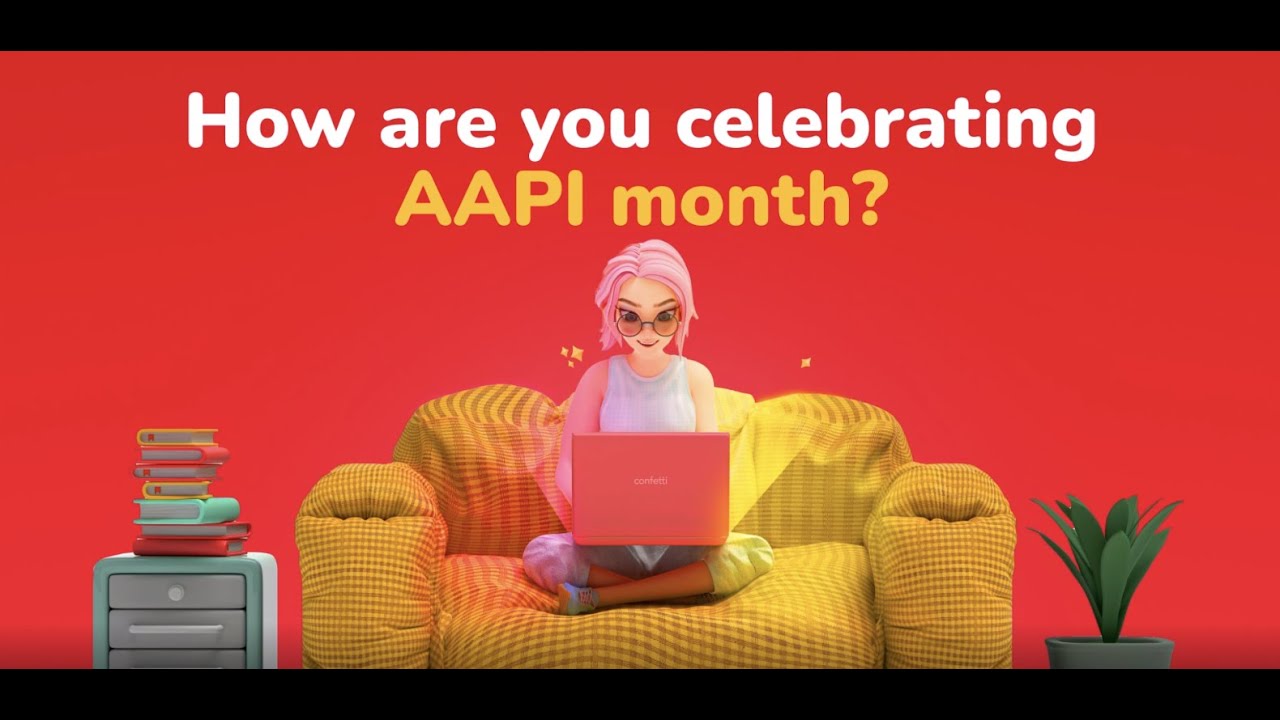 How are you celebrating AAPI month?

confetti